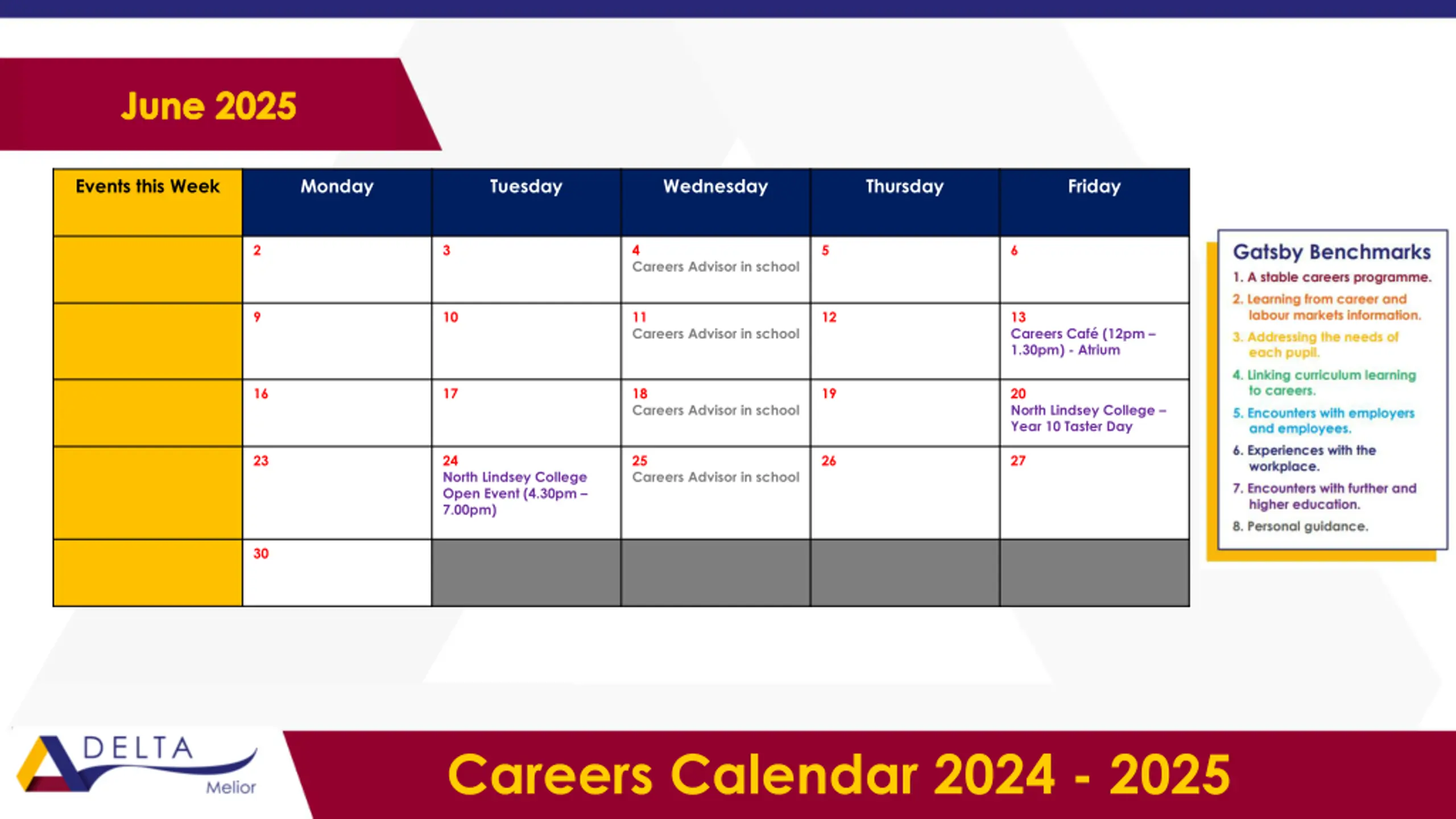 June 2025

| Events this Week | Monday | Tuesday | Wednesday | Thursday | Friday |
|---|---|---|---|---|---|
| | 2 | 3 | 4 Careers Advisor in school | 5 | 6 |
| | 9 | 10 | 11 Careers Advisor in school | 12 | 13 Careers Café (12pm – 1.30pm) - Atrium |
| | 16 | 17 | 18 Careers Advisor in school | 19 | 20 North Lindsey College – Year 10 Taster Day |
| | 23 | 24 North Lindsey College Open Event (4.30pm – 7.00pm) | 25 Careers Advisor in school | 26 | 27 |
| | 30 | | | | |

Gatsby Benchmarks
1. A stable careers programme.
2. Learning from career and labour markets information.
3. Addressing the needs of each pupil.
4. Linking curriculum learning to careers.
5. Encounters with employers and employees.
6. Experiences with the workplace.
7. Encounters with further and higher education.
8. Personal guidance.

DELTA Melior

Careers Calendar 2024 - 2025